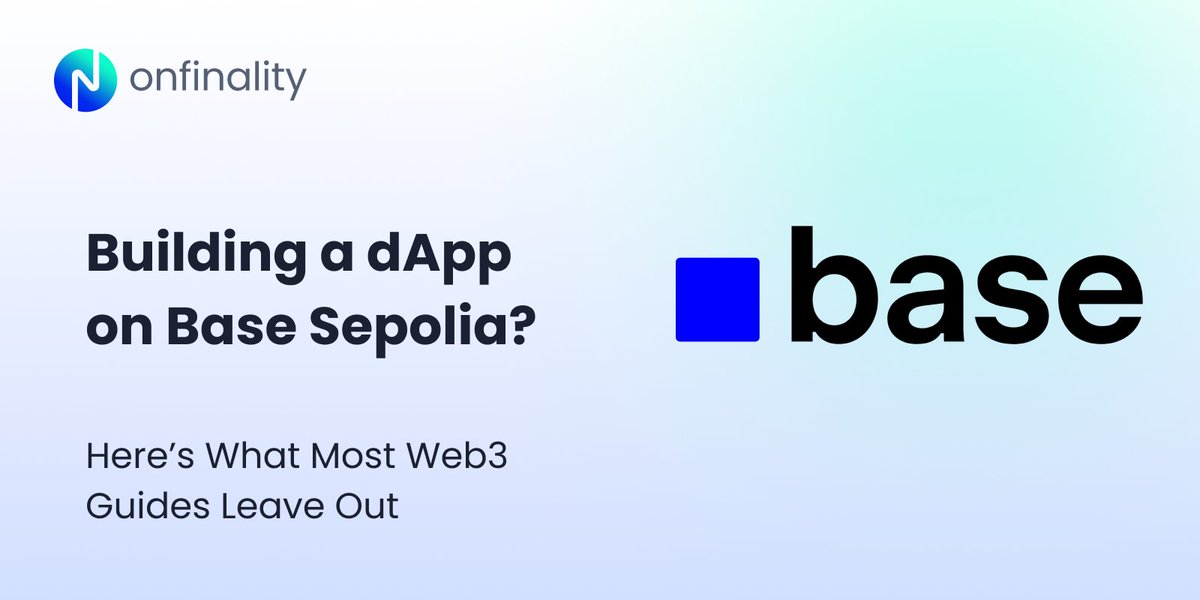 onfinality

Building a dApp on Base Sepolia?

Here’s What Most Web3 Guides Leave Out

base